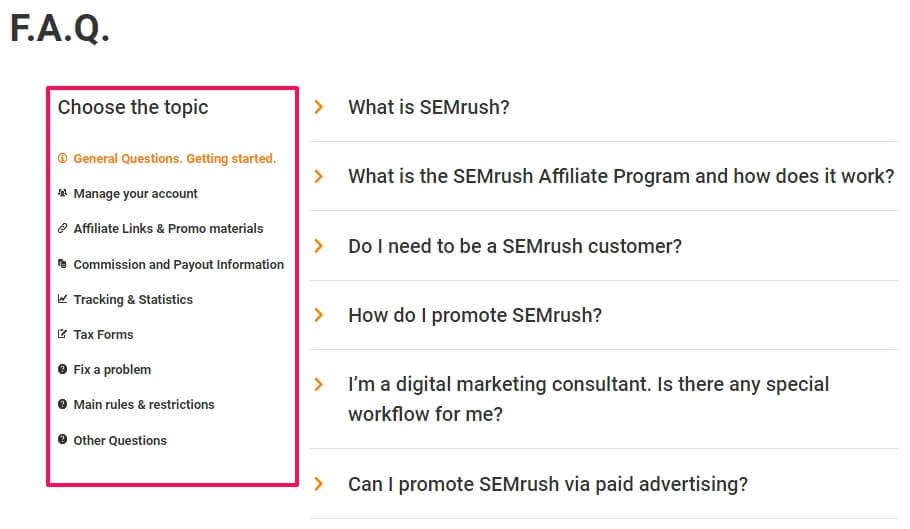 F.A.Q.

Choose the topic

General Questions. Getting started.

Manage your account

Affiliate Links & Promo materials

Commission and Payout Information

Tracking & Statistics

Tax Forms

Fix a problem

Main rules & restrictions

Other Questions

What is SEMrush?

What is the SEMrush Affiliate Program and how does it work?

Do I need to be a SEMrush customer?

How do I promote SEMrush?

I'm a digital marketing consultant. Is there any special workflow for me?

Can I promote SEMrush via paid advertising?